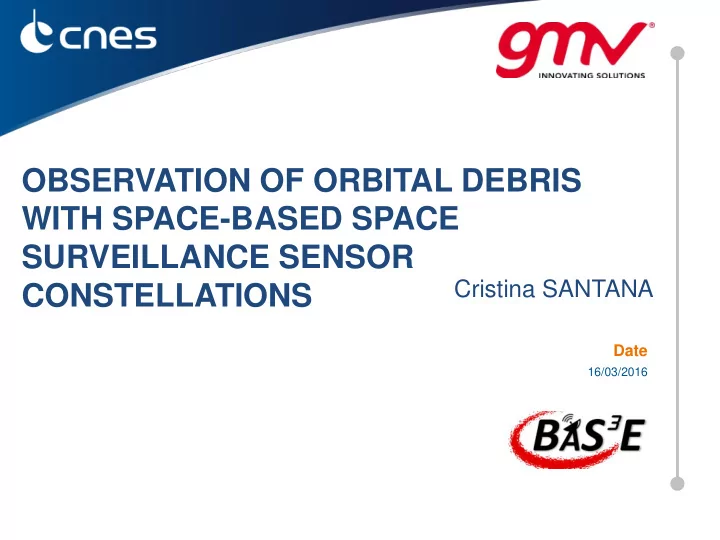 cnes

gmv
INNOVATING SOLUTIONS

OBSERVATION OF ORBITAL DEBRIS WITH SPACE-BASED SPACE SURVEILLANCE SENSOR CONSTELLATIONS

Cristina SANTANA

Date
16/03/2016

BAS$^3$E